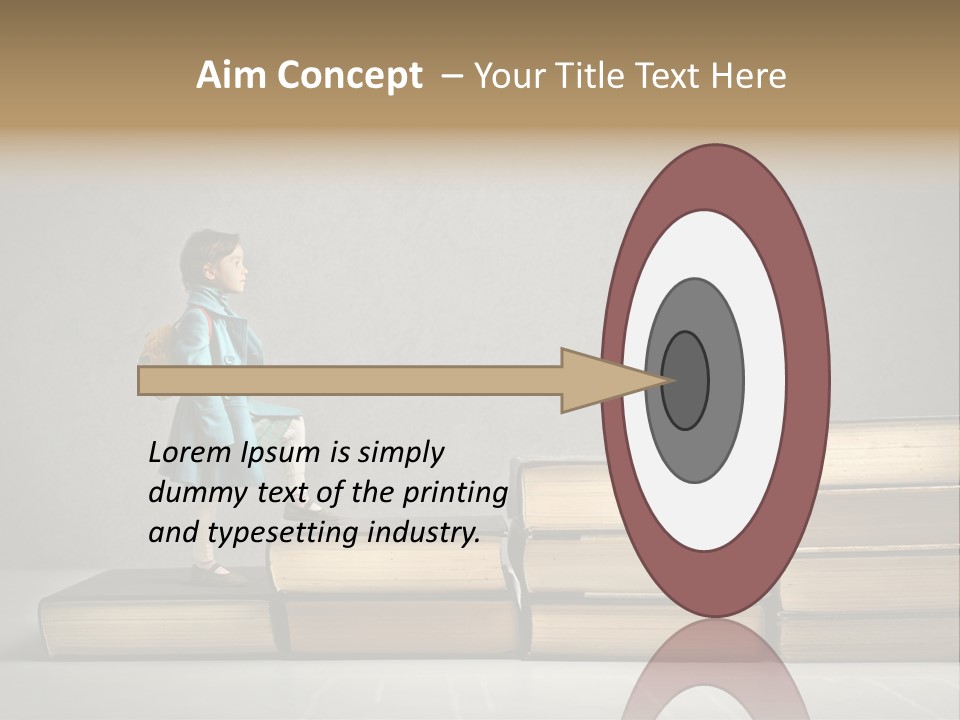 Aim Concept – Your Title Text Here

Lorem Ipsum is simply dummy text of the printing and typesetting industry.